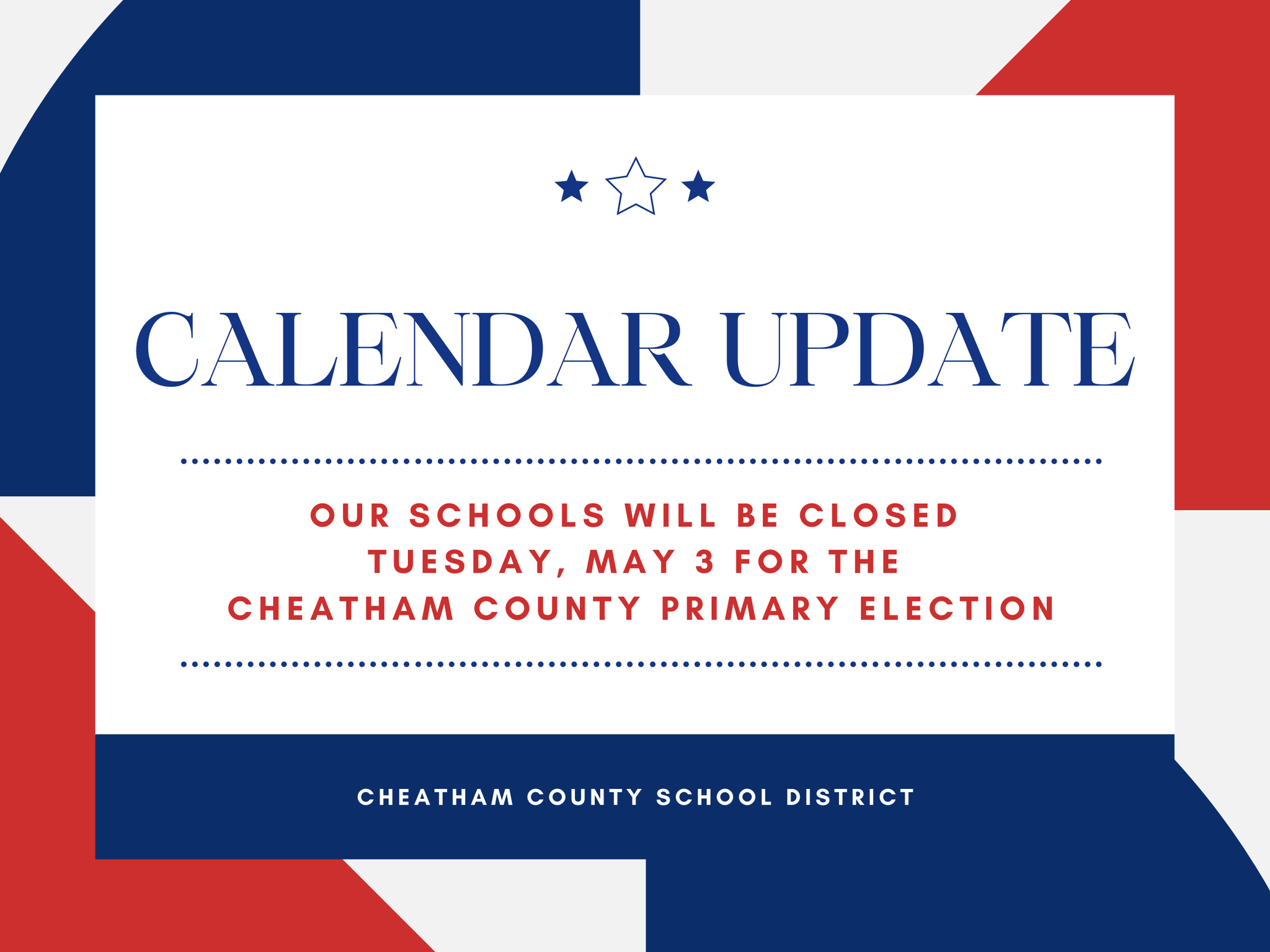 CALENDAR UPDATE

OUR SCHOOLS WILL BE CLOSED TUESDAY, MAY 3 FOR THE CHEATHAM COUNTY PRIMARY ELECTION

CHEATHAM COUNTY SCHOOL DISTRICT